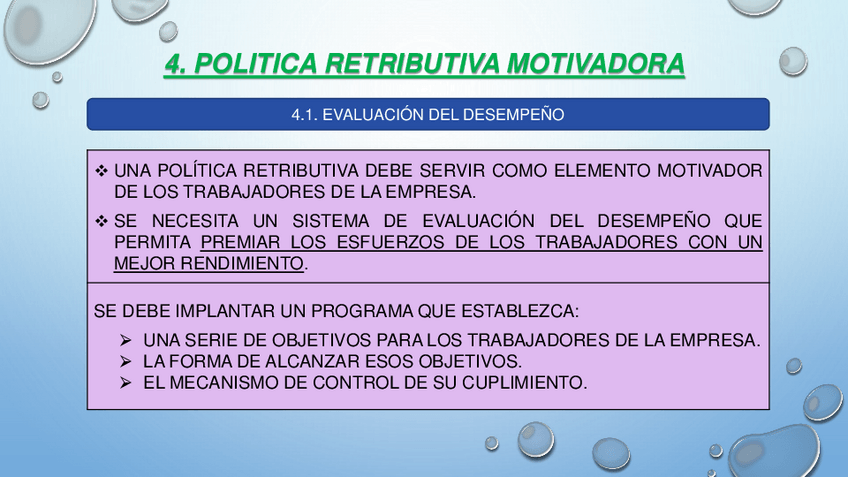 4. POLITICA RETRIBUTIVA MOTIVADORA

4.1. EVALUACIÓN DEL DESEMPEÑO

❖ UNA POLÍTICA RETRIBUTIVA DEBE SERVIR COMO ELEMENTO MOTIVADOR DE LOS TRABAJADORES DE LA EMPRESA.

❖ SE NECESITA UN SISTEMA DE EVALUACIÓN DEL DESEMPEÑO QUE PERMITA PREMIAR LOS ESFUERZOS DE LOS TRABAJADORES CON UN MEJOR RENDIMIENTO.

SE DEBE IMPLANTAR UN PROGRAMA QUE ESTABLEZCA:

➢ UNA SERIE DE OBJETIVOS PARA LOS TRABAJADORES DE LA EMPRESA.
➢ LA FORMA DE ALCANZAR ESOS OBJETIVOS.
➢ EL MECANISMO DE CONTROL DE SU CUPLIMIENTO.